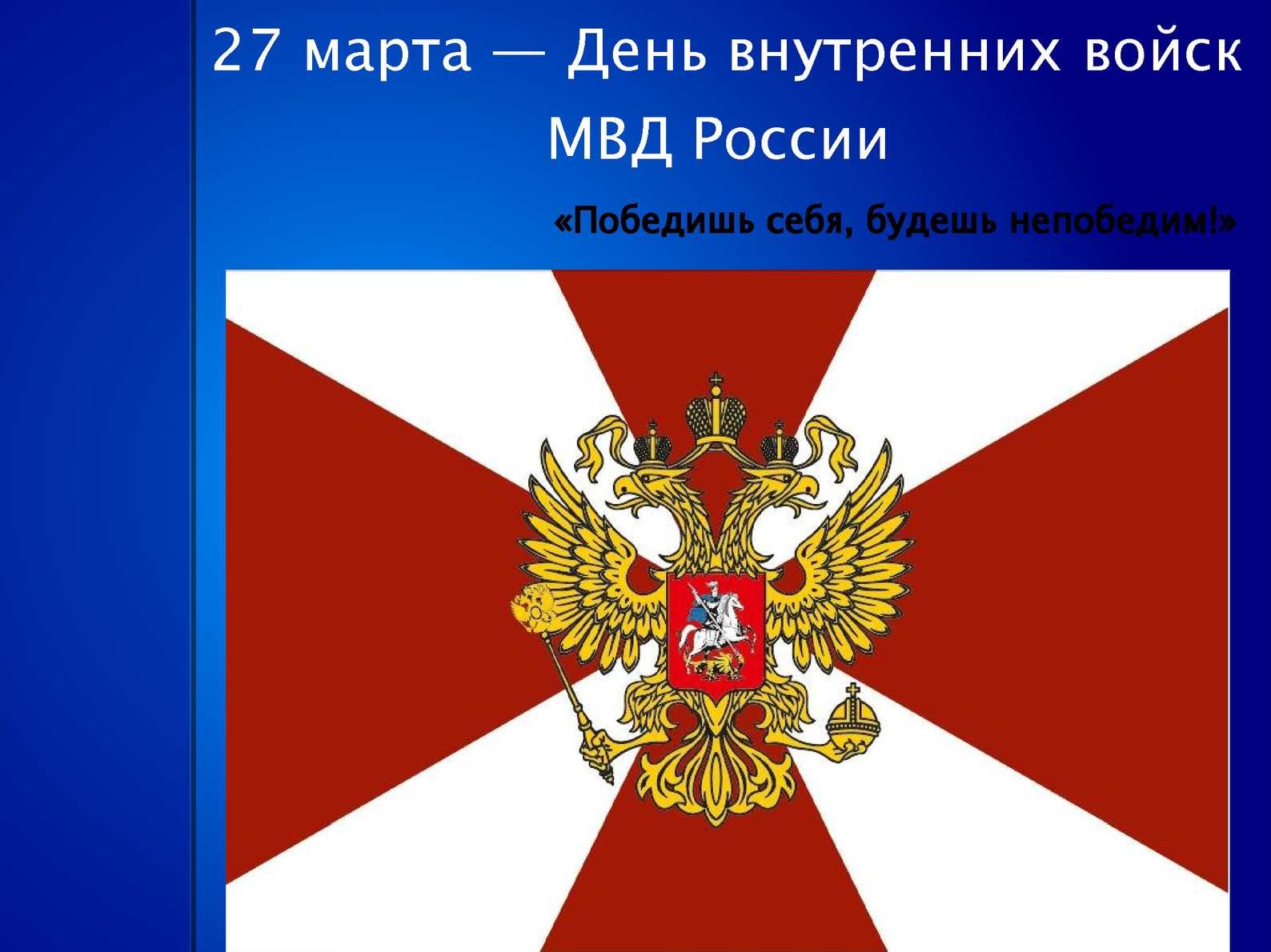 27 марта — День внутренних войск МВД России

«Победишь себя, будешь непобедим!»